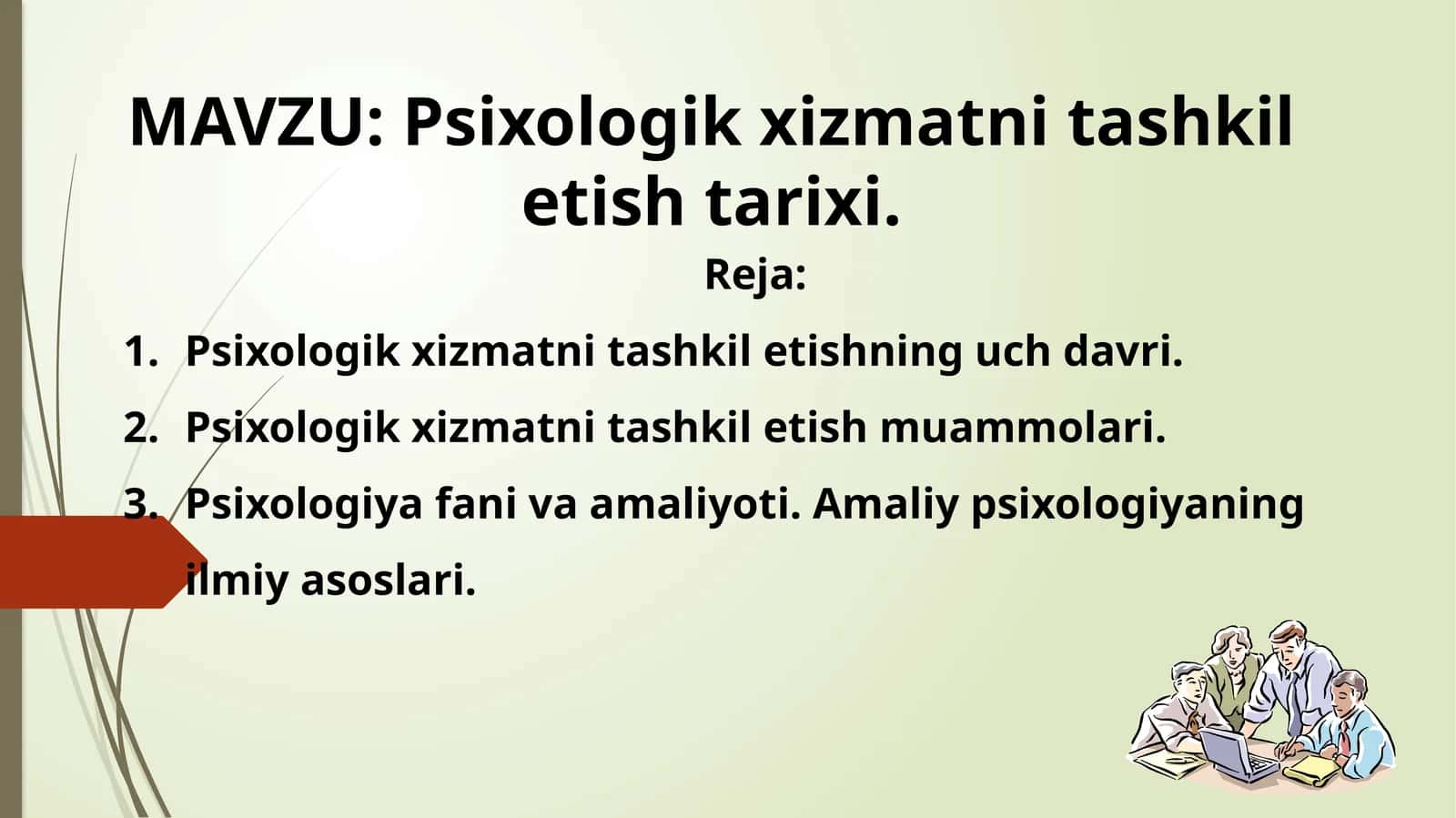 MAVZU: Psixologik xizmatni tashkil etish tarixi.

Reja:

1. Psixologik xizmatni tashkil etishning uch davri.
2. Psixologik xizmatni tashkil etish muammolari.
3. Psixologiya fani va amaliyoti. Amaliy psixologiyaning ilmiy asoslari.